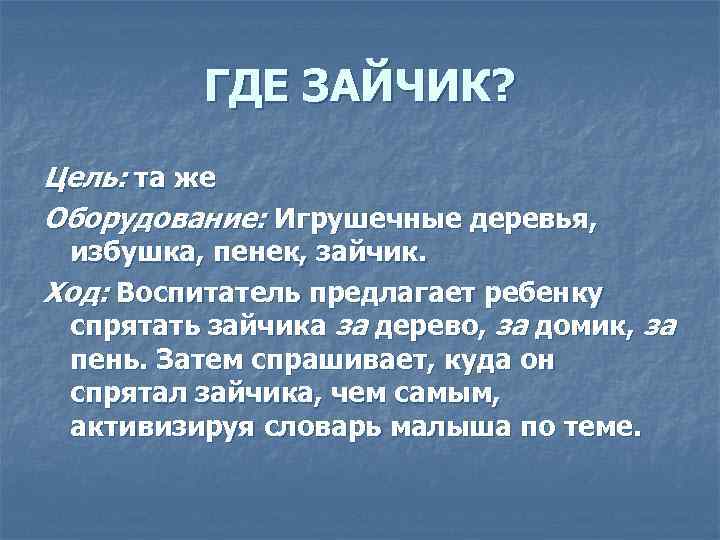 ГДЕ ЗАЙЧИК?

Цель: та же

Оборудование: Игрушечные деревья, избушка, пенек, зайчик.

Ход: Воспитатель предлагает ребенку спрятать зайчика за дерево, за домик, за пень. Затем спрашивает, куда он спрятал зайчика, чем самым, активизируя словарь малыша по теме.